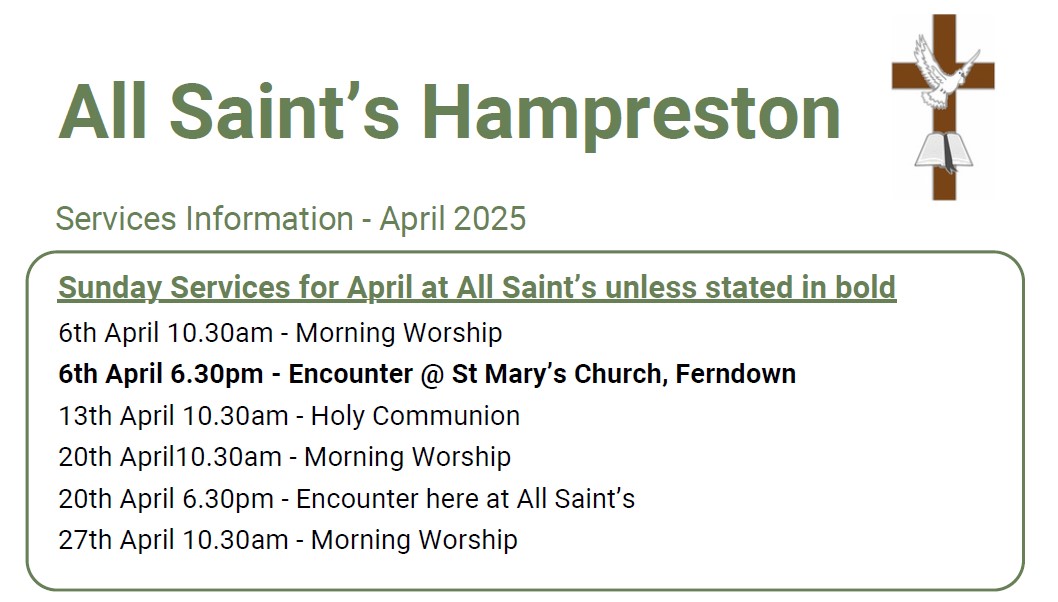 All Saint’s Hampreston

Services Information - April 2025

Sunday Services for April at All Saint’s unless stated in bold

6th April 10.30am - Morning Worship

6th April 6.30pm - Encounter @ St Mary’s Church, Ferndown

13th April 10.30am - Holy Communion

20th April10.30am - Morning Worship

20th April 6.30pm - Encounter here at All Saint’s

27th April 10.30am - Morning Worship